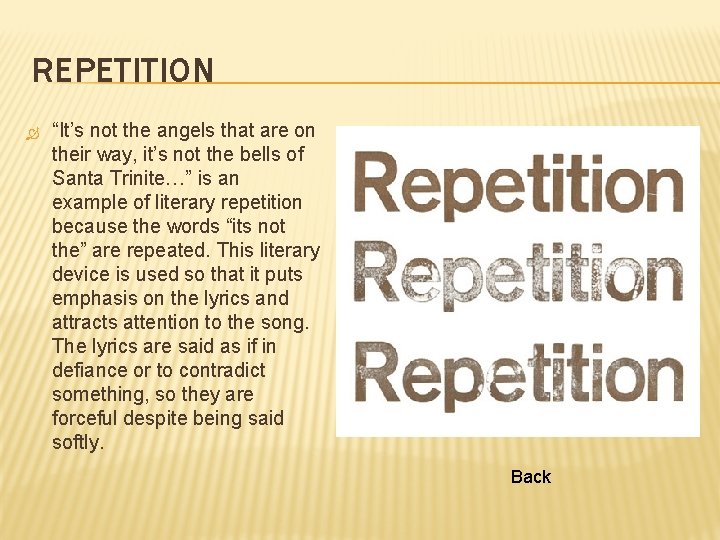 REPETITION

“It’s not the angels that are on their way, it’s not the bells of Santa Trinite…” is an example of literary repetition because the words “its not the” are repeated. This literary device is used so that it puts emphasis on the lyrics and attracts attention to the song. The lyrics are said as if in defiance or to contradict something, so they are forceful despite being said softly.

Repetition
Repetition
Repetition

Back